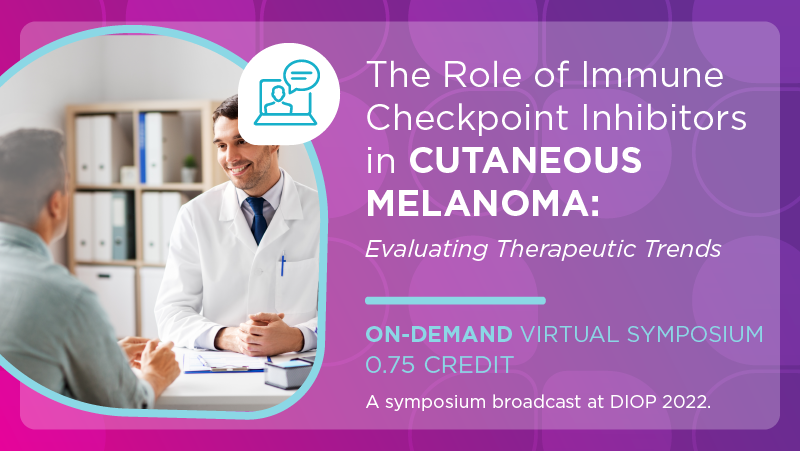 The Role of Immune Checkpoint Inhibitors in CUTANEOUS MELANOMA:

Evaluating Therapeutic Trends

ON-DEMAND VIRTUAL SYMPOSIUM
0.75 CREDIT

A symposium broadcast at DIOP 2022.